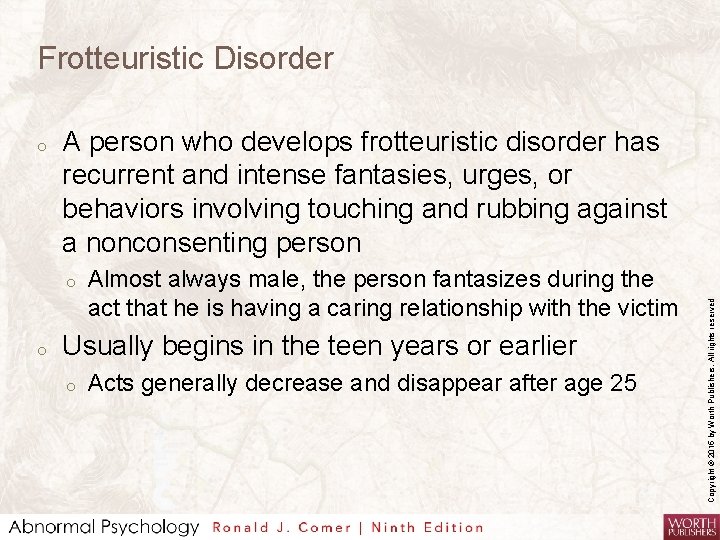 Frotteuristic Disorder

o A person who develops frotteuristic disorder has recurrent and intense fantasies, urges, or behaviors involving touching and rubbing against a nonconsenting person

o Almost always male, the person fantasizes during the act that he is having a caring relationship with the victim

o Usually begins in the teen years or earlier

o Acts generally decrease and disappear after age 25

Copyright © 2016 by Worth Publishers. All rights reserved

Abnormal Psychology Ronald J. Comer | Ninth Edition

WORTH PUBLISHERS